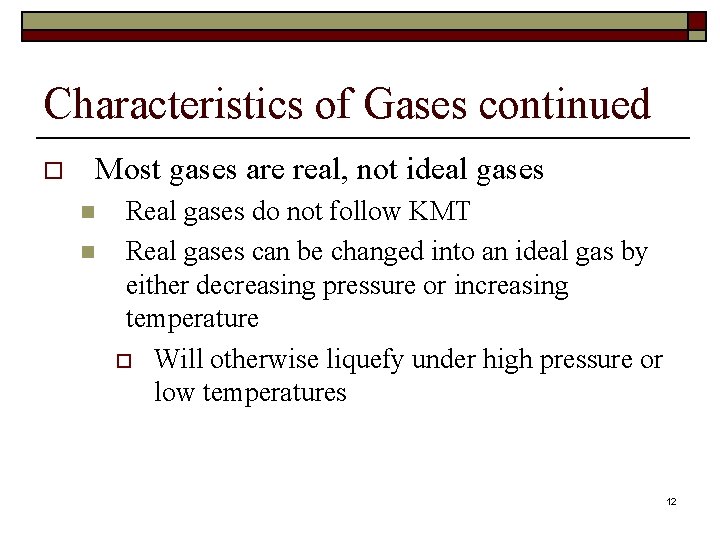 Characteristics of Gases continued

Most gases are real, not ideal gases

Real gases do not follow KMT

Real gases can be changed into an ideal gas by either decreasing pressure or increasing temperature

Will otherwise liquefy under high pressure or low temperatures

12